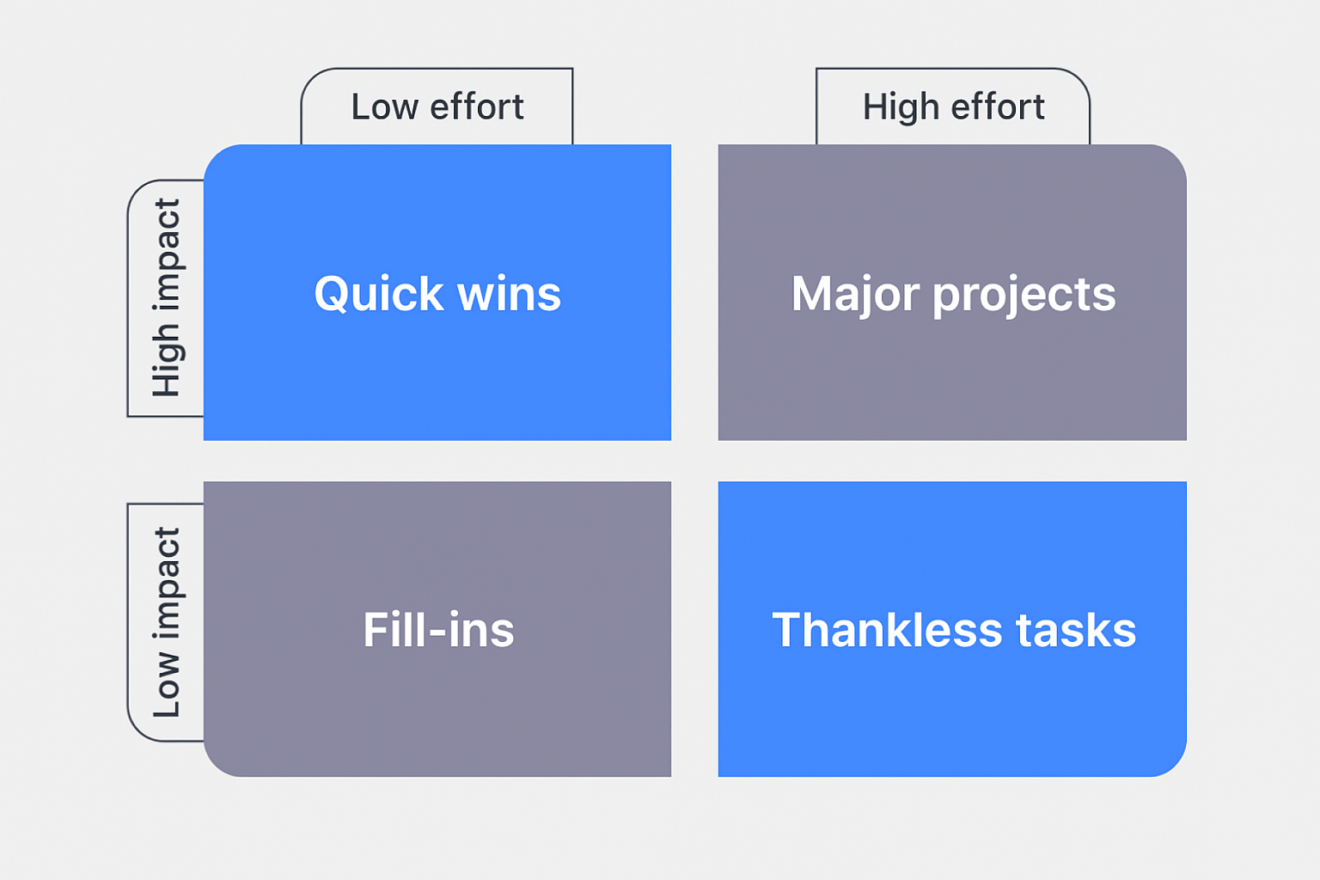 Low effort

High effort

High impact

Quick wins

Major projects

Low impact

Fill-ins

Thankless tasks